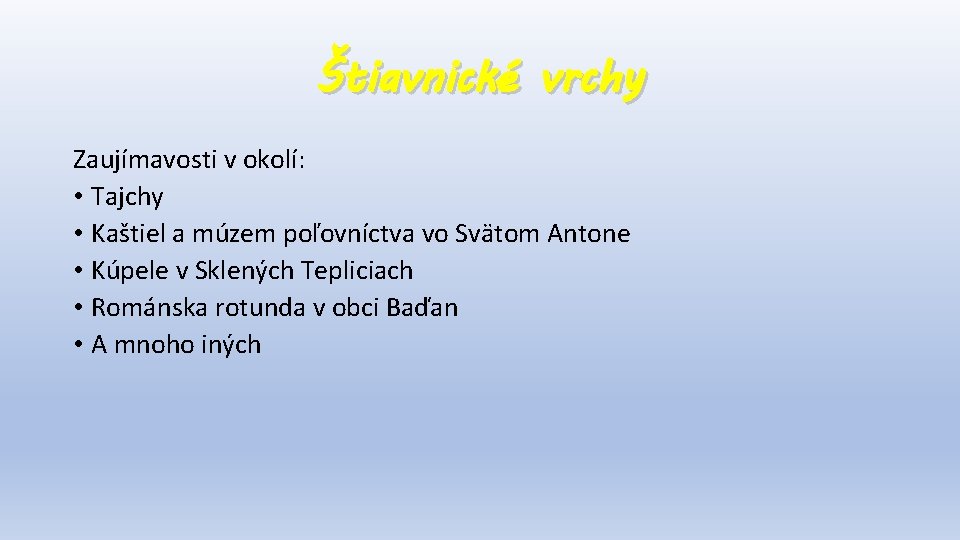 Štiavnické vrchy

Zaujímavosti v okolí:
• Tajchy
• Kaštiel a múzem poľovníctva vo Svätom Antone
• Kúpele v Sklených Tepliciach
• Románska rotunda v obci Baďan
• A mnoho iných